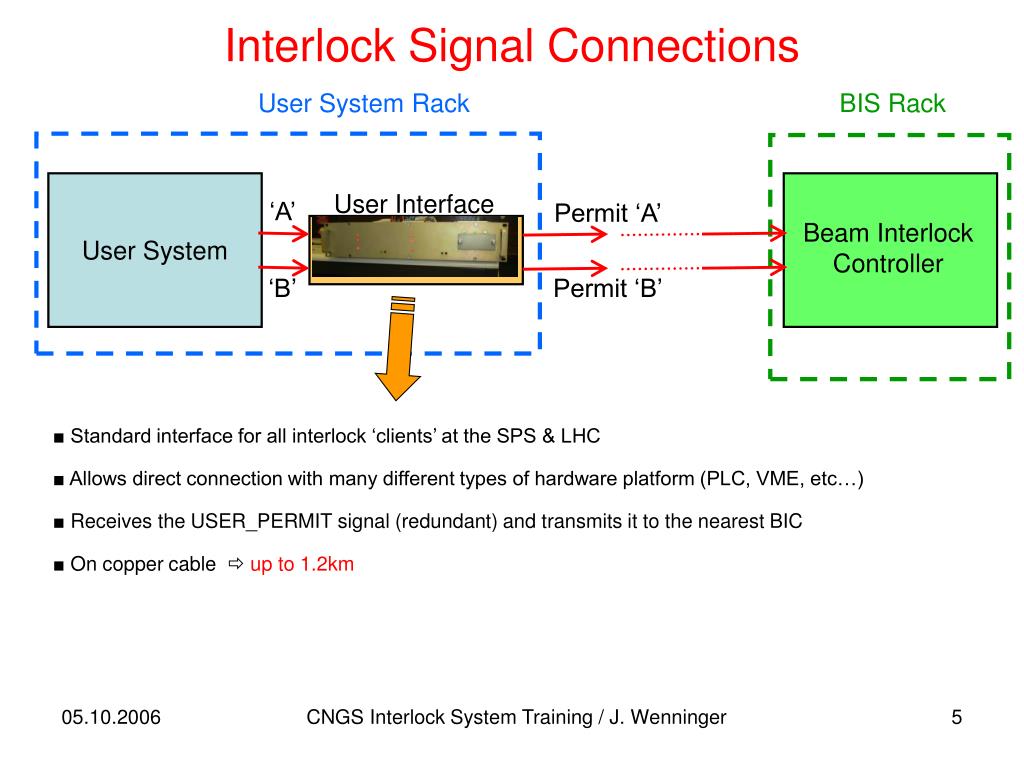 Interlock Signal Connections

User System Rack

BIS Rack

User System

‘A’

‘B’

User Interface

Permit ‘A’

Permit ‘B’

Beam Interlock Controller

■ Standard interface for all interlock ‘clients’ at the SPS & LHC

■ Allows direct connection with many different types of hardware platform (PLC, VME, etc…)

■ Receives the USER_PERMIT signal (redundant) and transmits it to the nearest BIC

■ On copper cable ⇨ up to 1.2km

05.10.2006

CNGS Interlock System Training / J. Wenninger

5